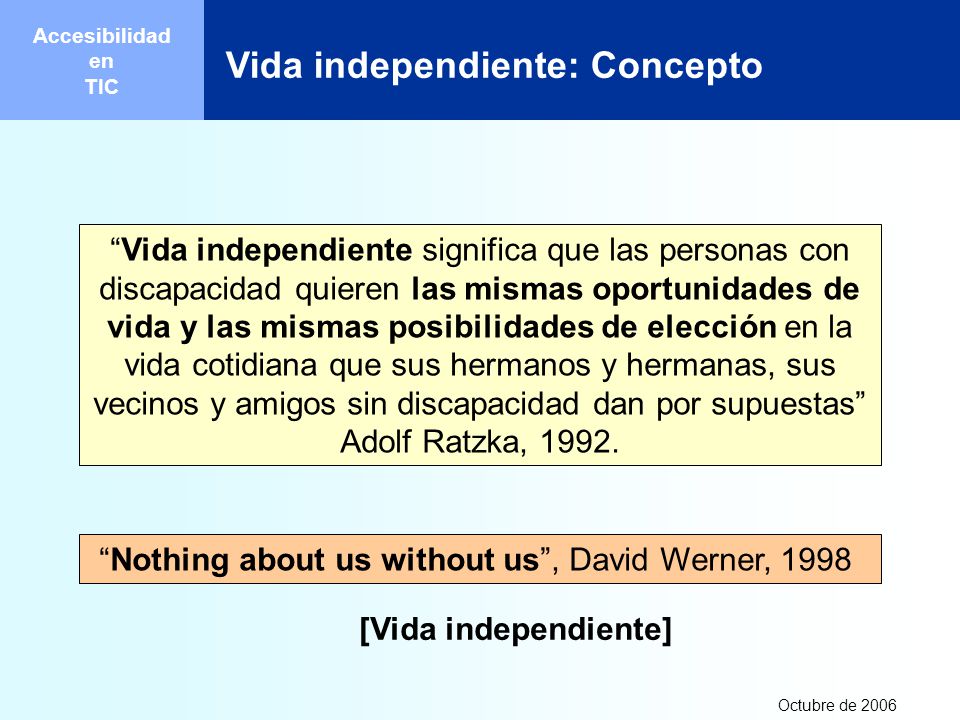 Accesibilidad en TIC

Vida independiente: Concepto

“Vida independiente significa que las personas con discapacidad quieren las mismas oportunidades de vida y las mismas posibilidades de elección en la vida cotidiana que sus hermanos y hermanas, sus vecinos y amigos sin discapacidad dan por supuestas” Adolf Ratzka, 1992.

“Nothing about us without us”, David Werner, 1998

[Vida independiente]

Octubre de 2006